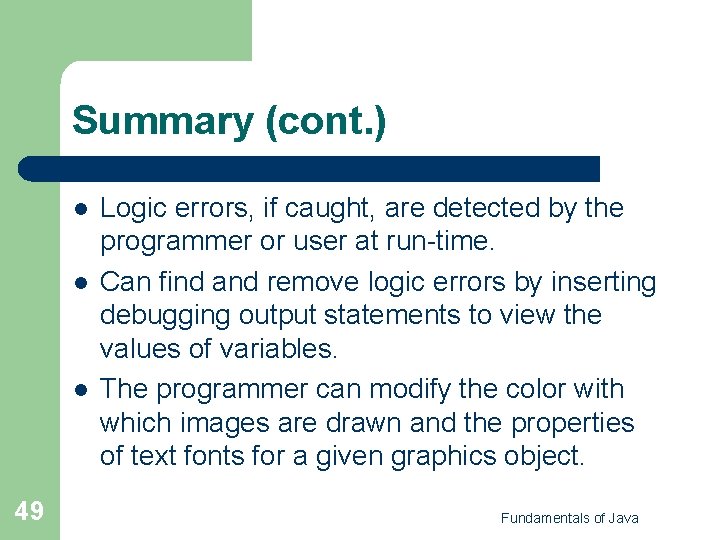 Summary (cont.)

- Logic errors, if caught, are detected by the programmer or user at run-time.
- Can find and remove logic errors by inserting debugging output statements to view the values of variables.
- The programmer can modify the color with which images are drawn and the properties of text fonts for a given graphics object.

49

Fundamentals of Java